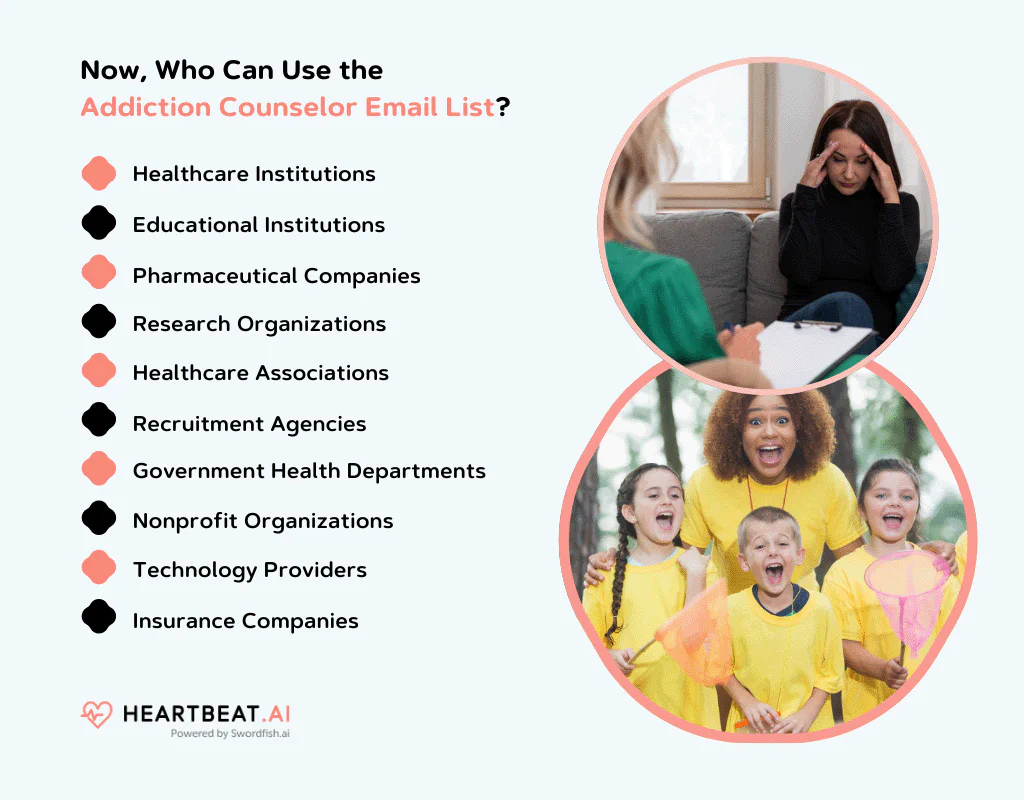 Now, Who Can Use the Addiction Counselor Email List?

Healthcare Institutions

Educational Institutions

Pharmaceutical Companies

Research Organizations

Healthcare Associations

Recruitment Agencies

Government Health Departments

Nonprofit Organizations

Technology Providers

Insurance Companies

HEARTBEAT.AI
Powered by Swordfish.ai